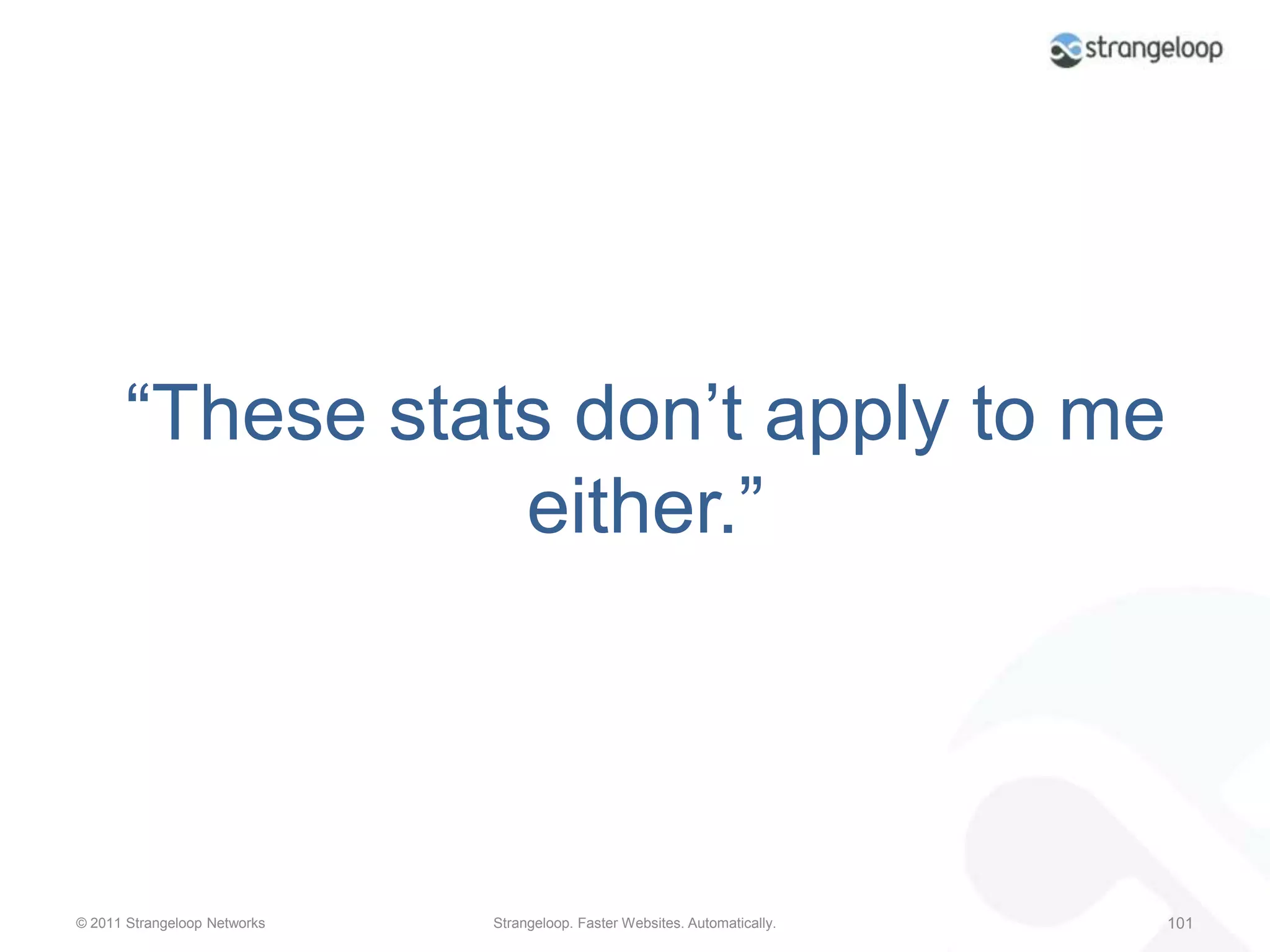 strangeloop

“These stats don’t apply to me either.”

© 2011 Strangeloop Networks

Strangeloop. Faster Websites. Automatically.

101